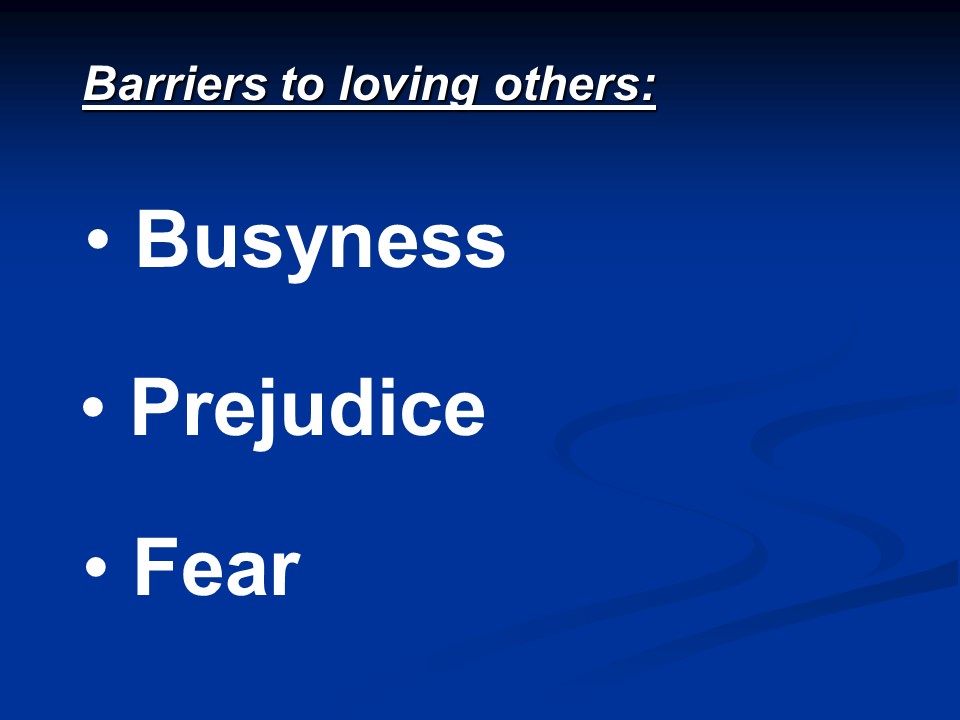 Barriers to loving others:

• Busyness

• Prejudice

• Fear